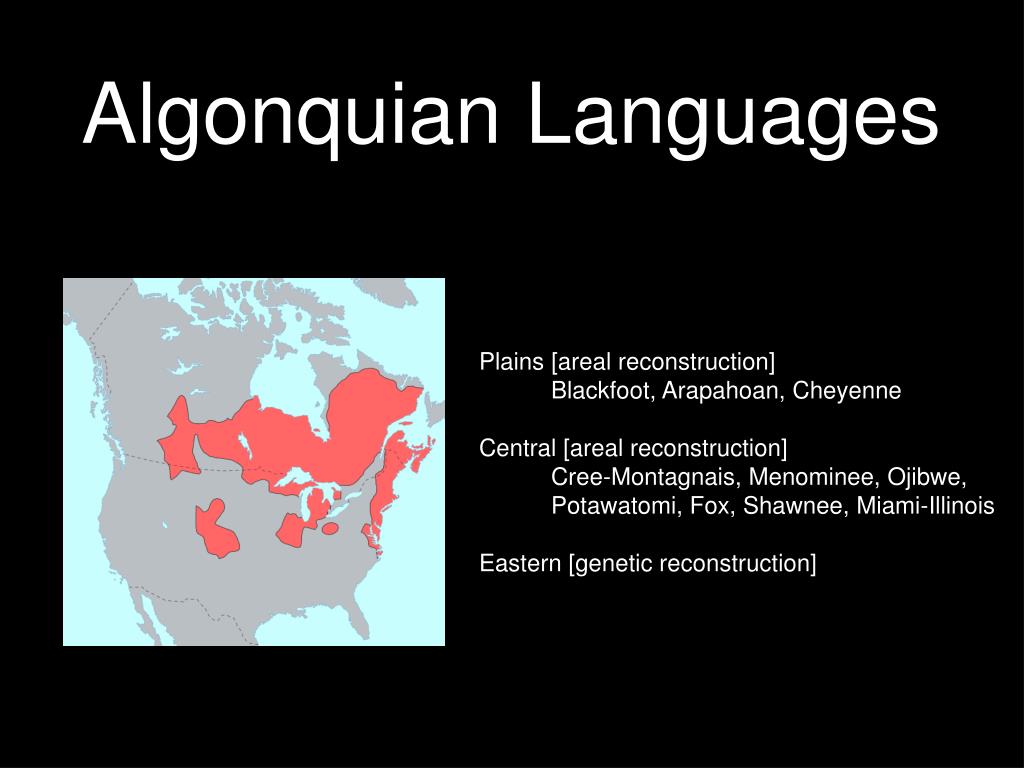 Algonquian Languages

Plains [areal reconstruction]
Blackfoot, Arapahoan, Cheyenne

Central [areal reconstruction]
Cree-Montagnais, Menominee, Ojibwe, Potawatomi, Fox, Shawnee, Miami-Illinois

Eastern [genetic reconstruction]